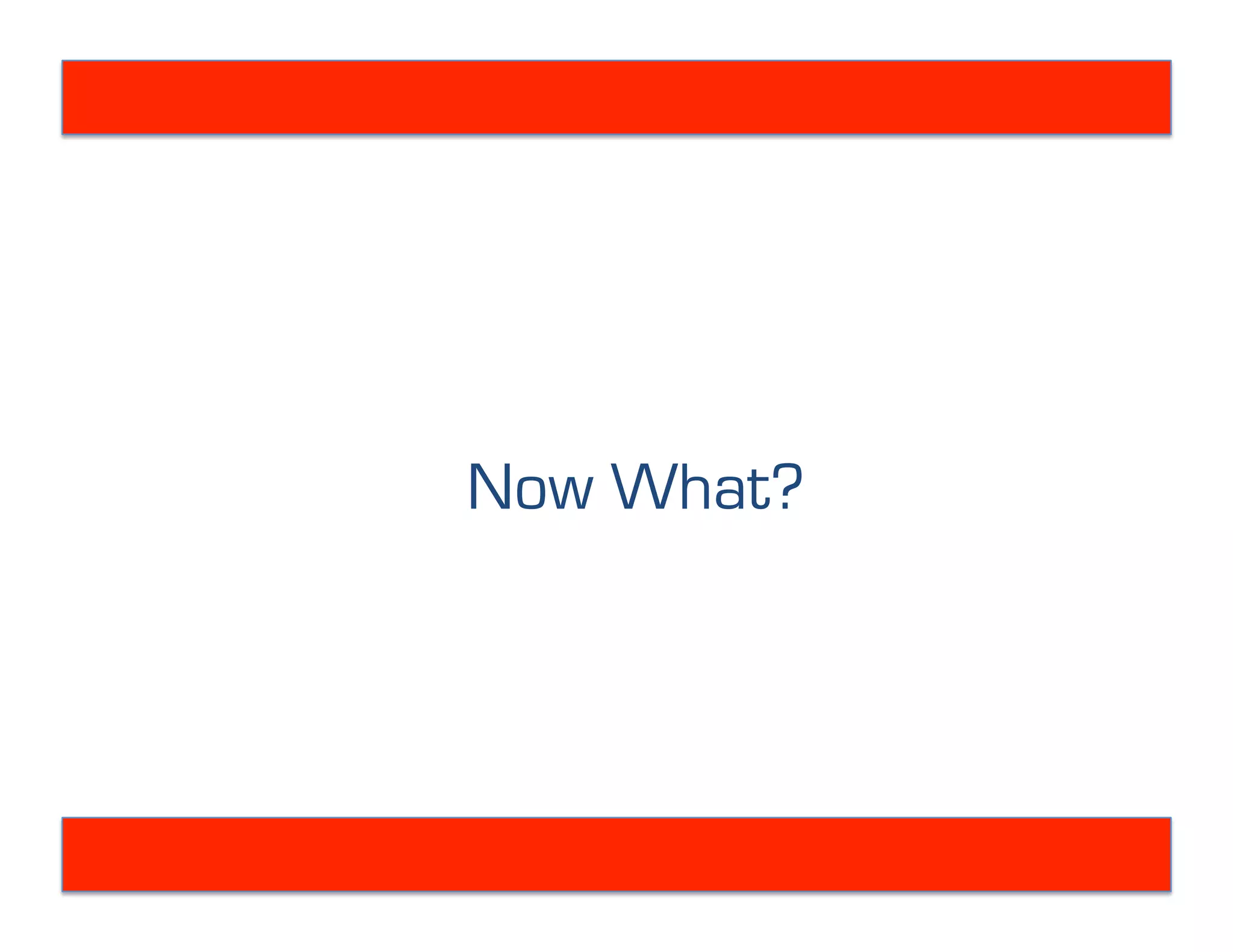 Now What?